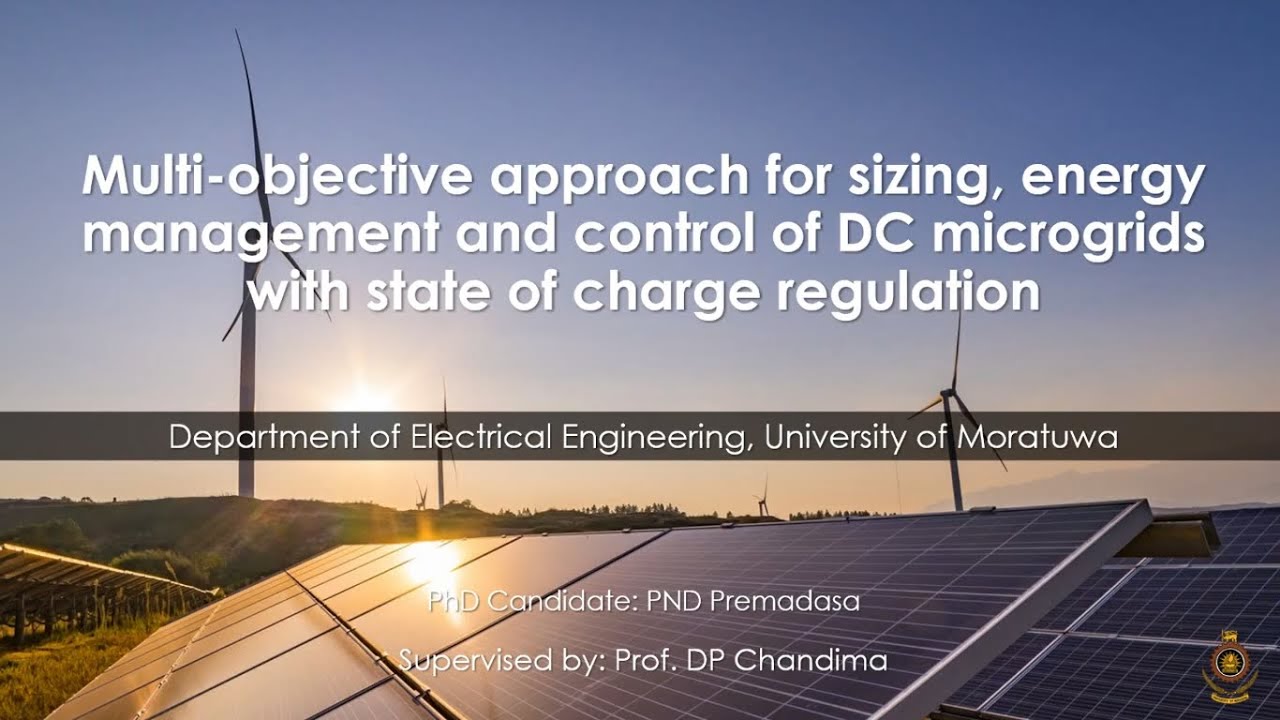 Multi-objective approach for sizing, energy management and control of DC microgrids with state of charge regulation

Department of Electrical Engineering, University of Moratuwa

PhD Candidate: PND Premadasa

Supervised by: Prof. DP Chandima